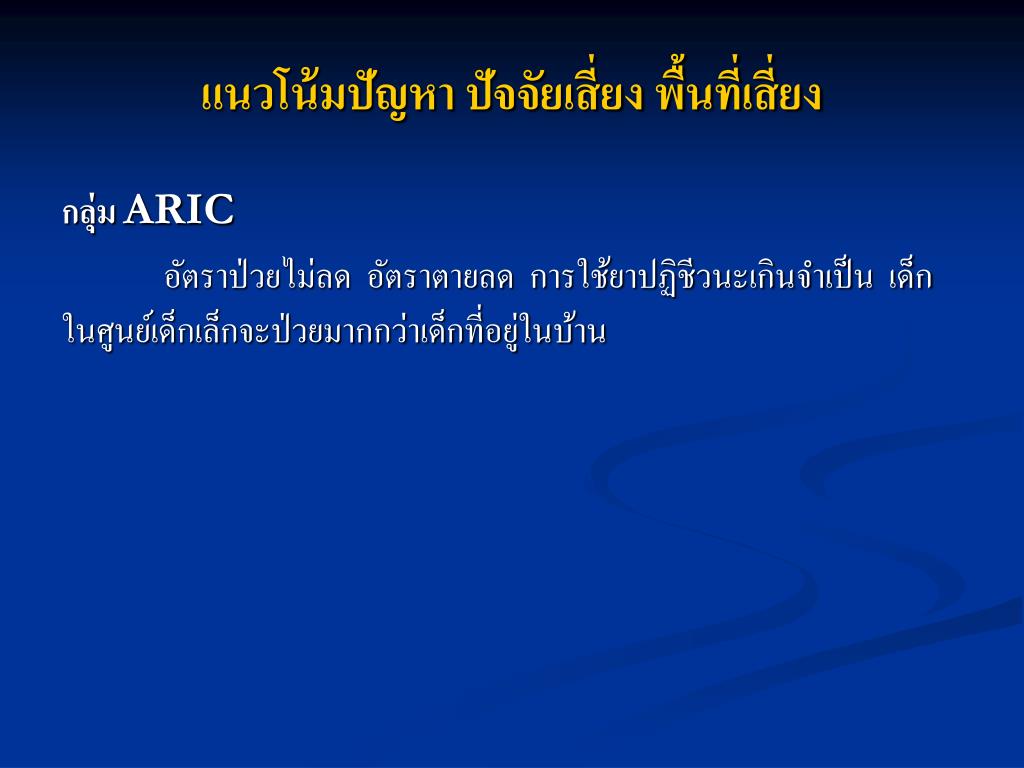 แนวโน้มปัญหา ปัจจัยเสี่ยง พื้นที่เสี่ยง

กลุ่ม ARIC

อัตราป่วยไม่ลด อัตราตายลด การใช้ยาปฏิชีวนะเกินจำเป็น เด็กในศูนย์เด็กเล็กจะป่วยมากกว่าเด็กที่อยู่ในบ้าน